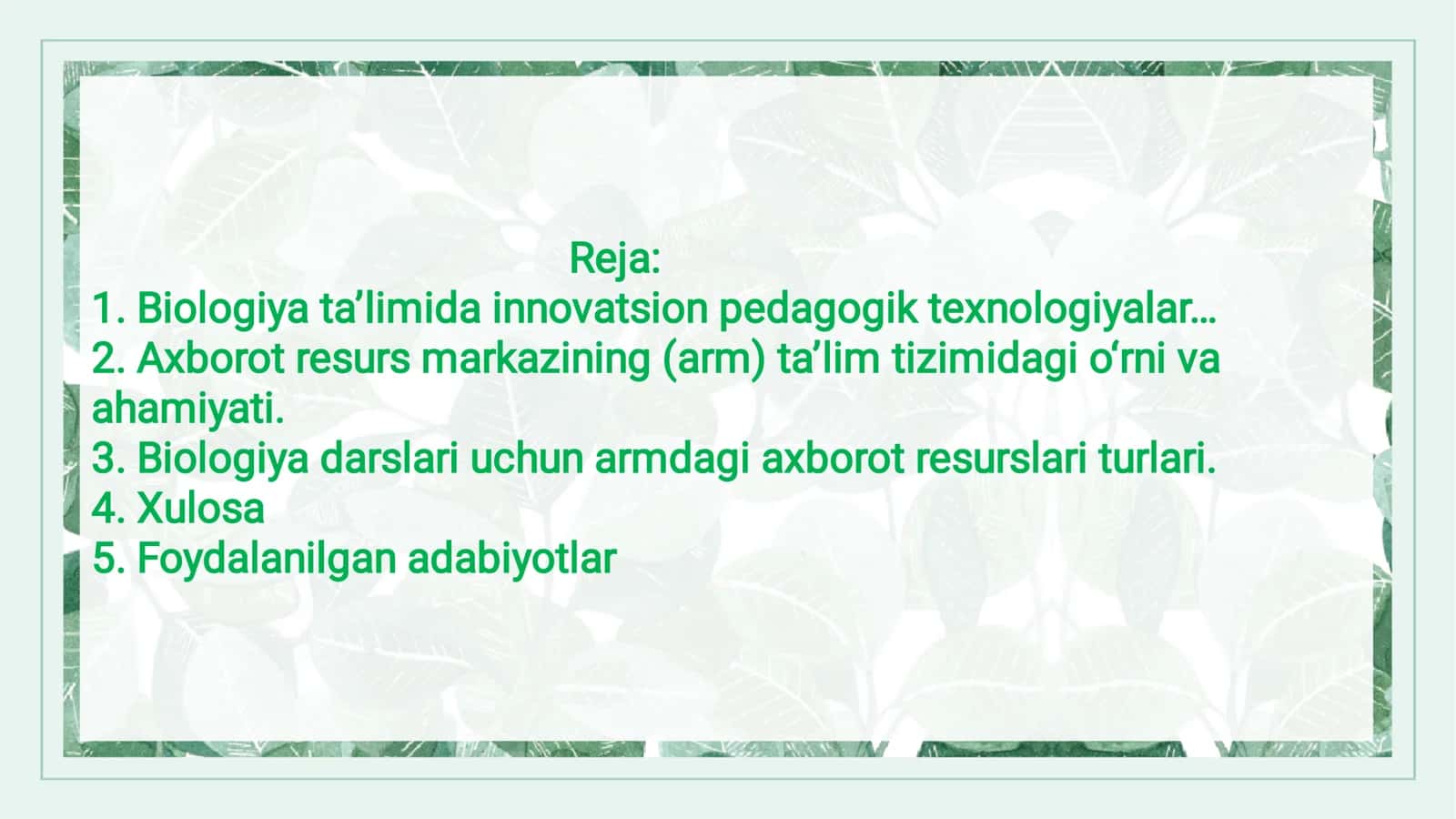 Reja:
1. Biologiya ta’limida innovatsion pedagogik texnologiyalar…
2. Axborot resurs markazining (arm) ta’lim tizimidagi o‘rni va ahamiyati.
3. Biologiya darslari uchun armdagi axborot resurslari turlari.
4. Xulosa
5. Foydalanilgan adabiyotlar